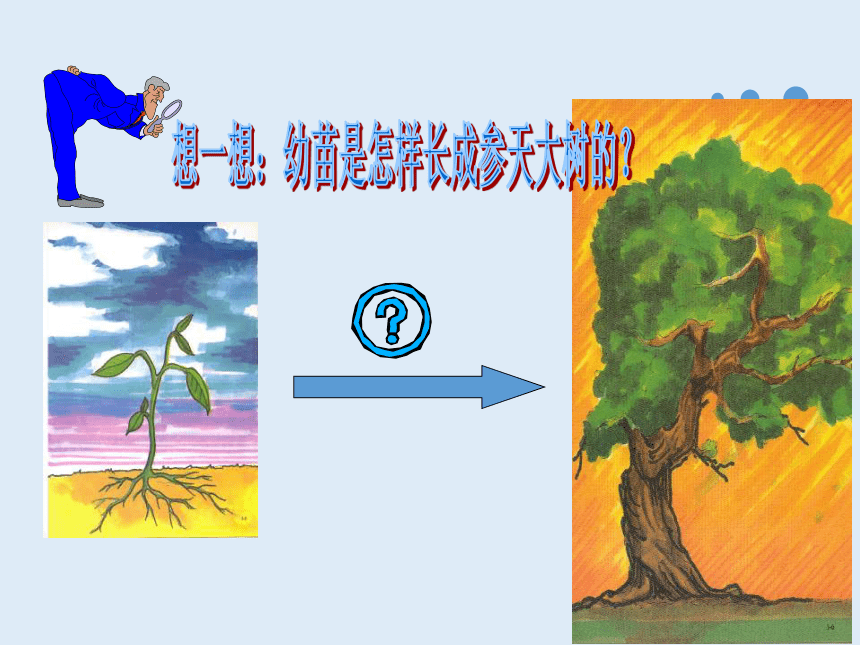 想一想：幼苗是怎样长成参天大树的？

?